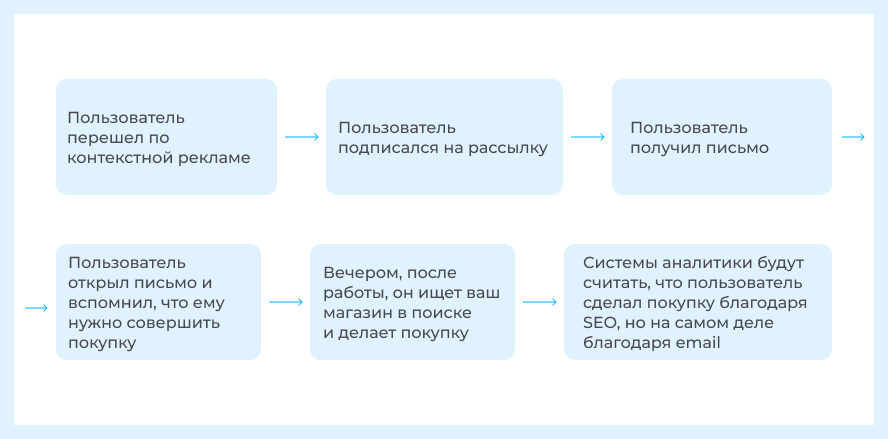 Пользователь перешел по контекстной рекламе

Пользователь подписался на рассылку

Пользователь получил письмо

Пользователь открыл письмо и вспомнил, что ему нужно совершить покупку

Вечером, после работы, он ищет ваш магазин в поиске и делает покупку

Системы аналитики будут считать, что пользователь сделал покупку благодаря SEO, но на самом деле благодаря email